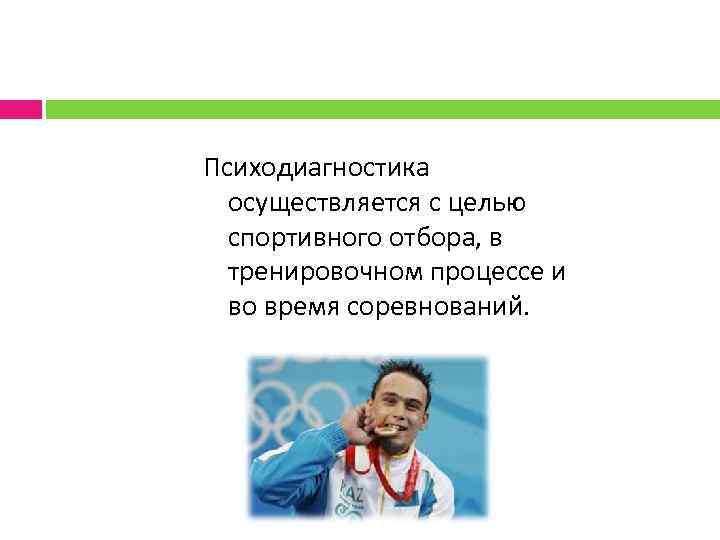 Психодиагностика осуществляется с целью спортивного отбора, в тренировочном процессе и во время соревнований.

KAZ